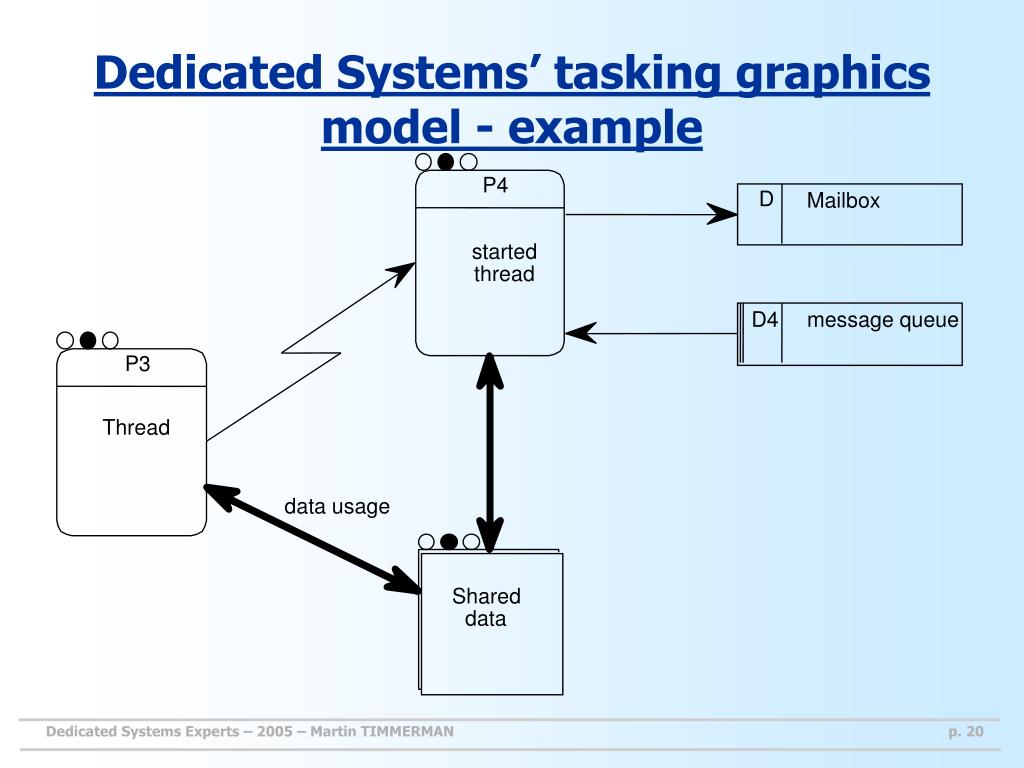 Dedicated Systems' tasking graphics model - example

P4

started thread

D Mailbox

D4 message queue

P3

Thread

data usage

Shared data

Dedicated Systems Experts – 2005 – Martin TIMMERMAN

p. 20